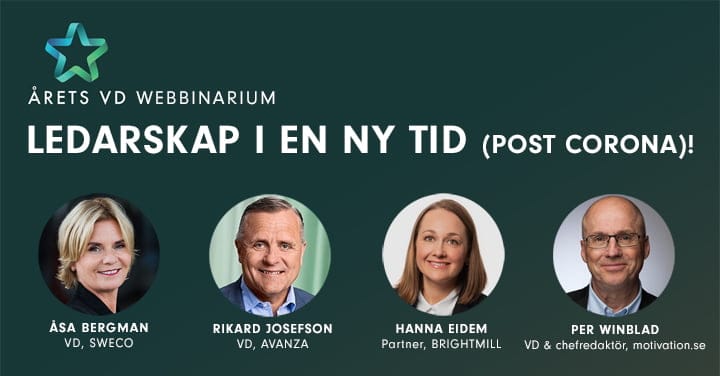 ÅRETS VD WEBBINARIUM

LEDARSKAP I EN NY TID (POST CORONA)!

ÅSA BERGMAN
VD, SWECO

RIKARD JOSEFSON
VD, AVANZA

HANNA EIDEM
Partner, BRIGHTMILL

PER WINBLAD
VD & chefredaktör, motivation.se